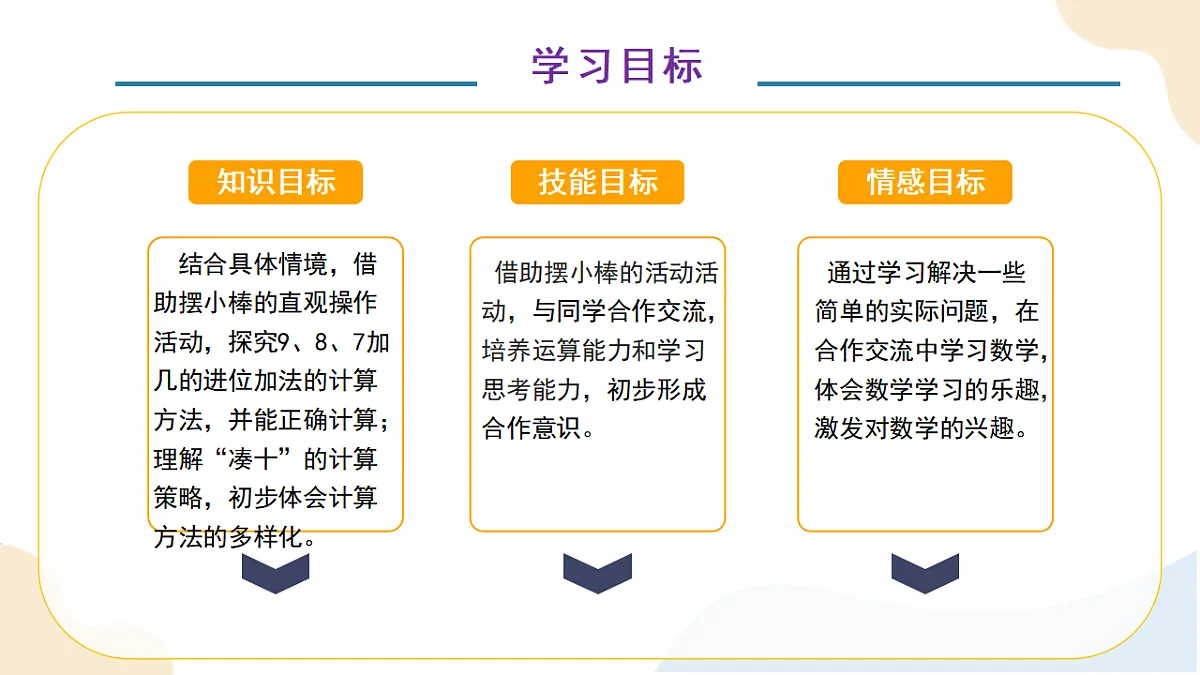 学习目标

知识目标

结合具体情境，借助摆小棒的直观操作活动，探究9、8、7加几的进位加法的计算方法，并能正确计算；理解“凑十”的计算策略，初步体会计算方法的多样化。

技能目标

借助摆小棒的活动活动，与同学合作交流，培养运算能力和学习思考能力，初步形成合作意识。

情感目标

通过学习解决一些简单的实际问题，在合作交流中学习数学，体会数学学习的乐趣，激发对数学的兴趣。